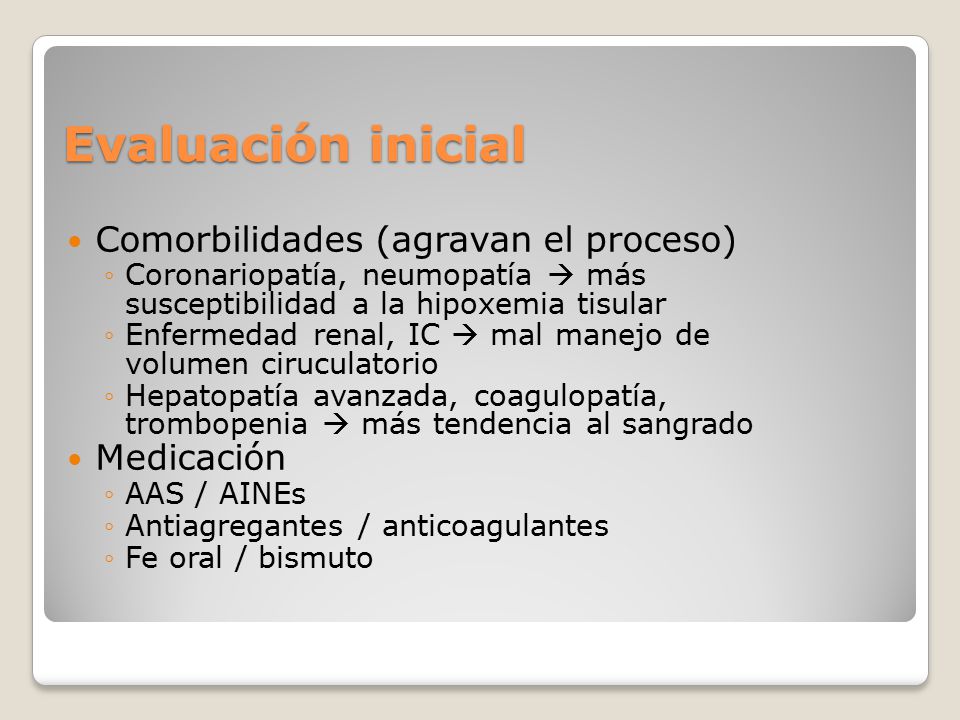 Evaluación inicial

• Comorbilidades (agravan el proceso)
◦ Coronariopatía, neumopatía → más susceptibilidad a la hipoxemia tisular
◦ Enfermedad renal, IC → mal manejo de volumen ciruculatorio
◦ Hepatopatía avanzada, coagulopatía, trombopenia → más tendencia al sangrado
• Medicación
◦ AAS / AINEs
◦ Antiagregantes / anticoagulantes
◦ Fe oral / bismuto